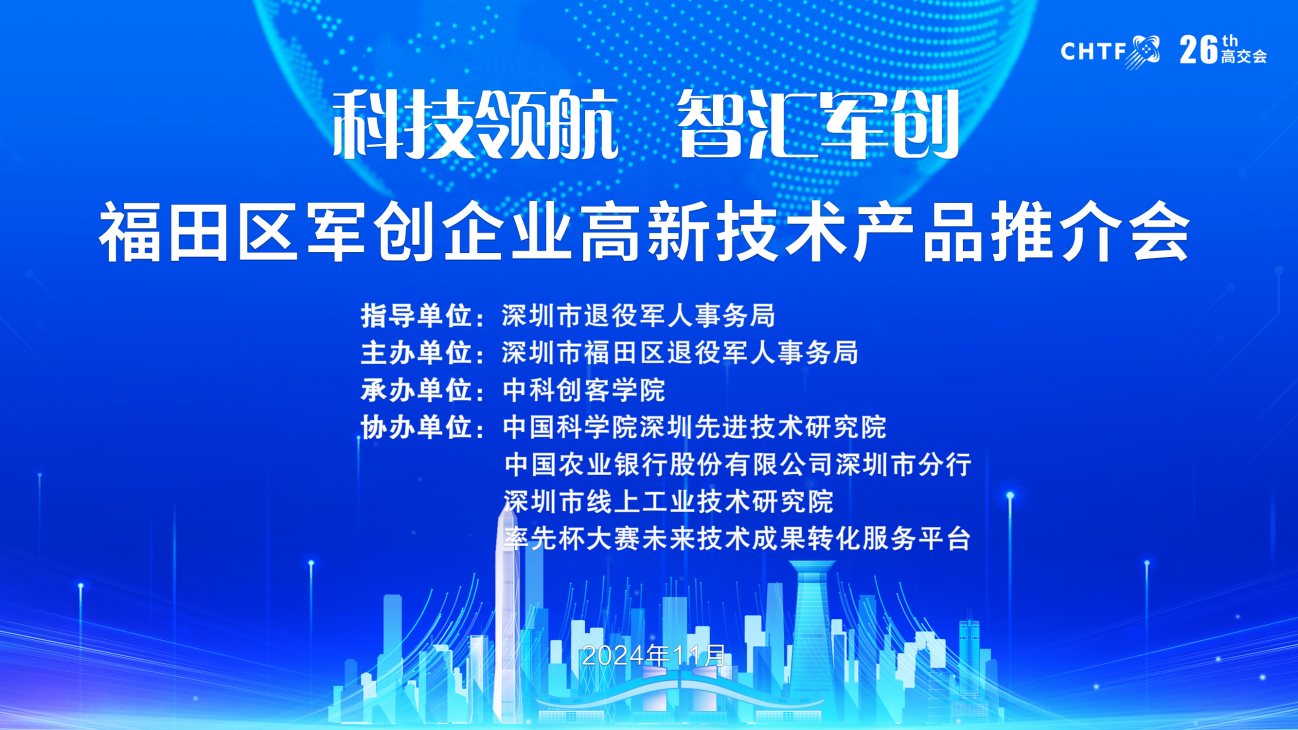 CHTF 26th 高交会

科技领航 智汇军创

福田区军创企业高新技术产品推介会

指导单位：深圳市退役军人事务局
主办单位：深圳市福田区退役军人事务局
承办单位：中科创客学院
协办单位：中国科学院深圳先进技术研究院
中国农业银行股份有限公司深圳市分行
深圳市线上工业技术研究院
率先杯大赛未来技术成果转化服务平台

2024年11月